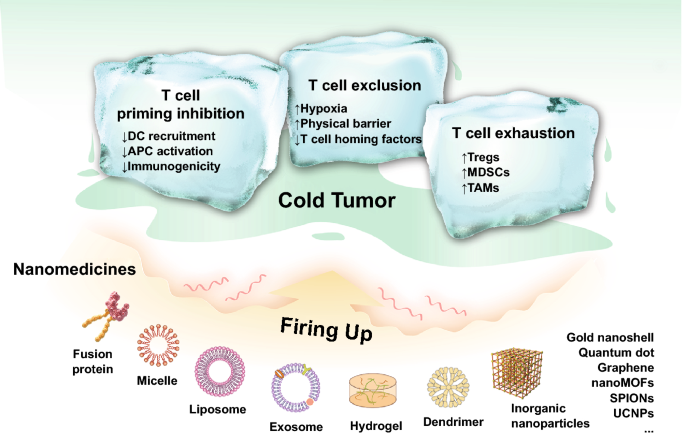 T cell priming inhibition
↓DC recruitment
↓APC activation
↓Immunogenicity

T cell exclusion
↑Hypoxia
↑Physical barrier
↓T cell homing factors

T cell exhaustion
↑Tregs
↑MDSCs
↑TAMs

Cold Tumor

Nanomedicines

Firing Up

Fusion protein

Micelle

Liposome

Exosome

Hydrogel

Dendrimer

Inorganic nanoparticles

Gold nanoshell
Quantum dot
Graphene
nanoMOFs
SPIONs
UCNPs
...